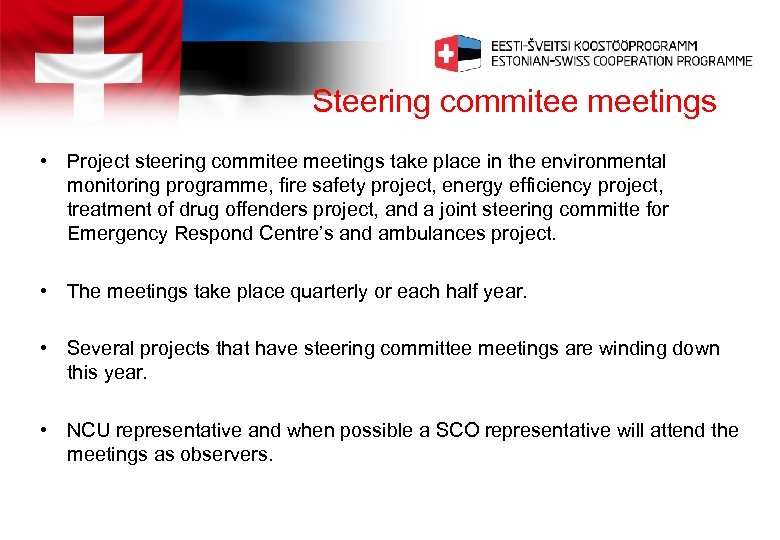 EESTI-ŠVEITSI KOOSTÖÖPROGRAMM
ESTONIAN-SWISS COOPERATION PROGRAMME

Steering commitee meetings

• Project steering commitee meetings take place in the environmental monitoring programme, fire safety project, energy efficiency project, treatment of drug offenders project, and a joint steering committe for Emergency Respond Centre's and ambulances project.

• The meetings take place quarterly or each half year.

• Several projects that have steering committee meetings are winding down this year.

• NCU representative and when possible a SCO representative will attend the meetings as observers.